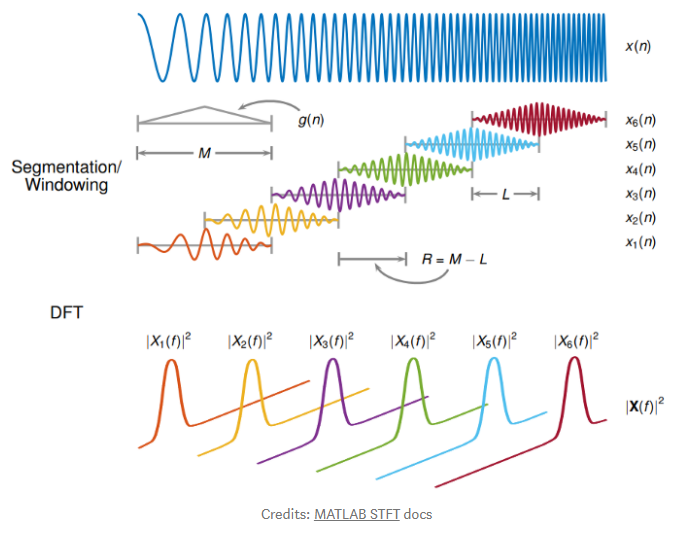 $x(n)$

$g(n)$

$M$

Segmentation/ Windowing

$x_6(n)$
$x_5(n)$
$x_4(n)$
$x_3(n)$
$x_2(n)$
$x_1(n)$

$L$

$R = M - L$

DFT

$|X_1(f)|^2$ $|X_2(f)|^2$ $|X_3(f)|^2$ $|X_4(f)|^2$ $|X_5(f)|^2$ $|X_6(f)|^2$

$|\mathbf{X}(f)|^2$

Credits: MATLAB STFT docs